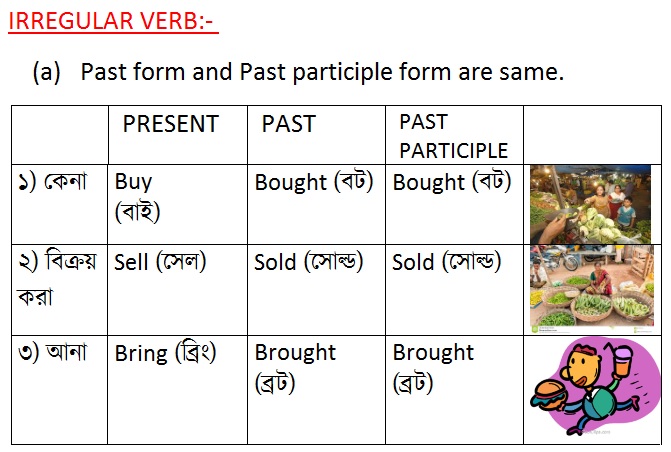 IRREGULAR VERB:-

(a) Past form and Past participle form are same.

| | PRESENT | PAST | PAST PARTICIPLE | |
|---|---|---|---|---|
| ১) কেনা | Buy (বাই) | Bought (বট) | Bought (বট) | |
| ২) বিক্রয় করা | Sell (সেল) | Sold (সোল্ড) | Sold (সোল্ড) | |
| ৩) আনা | Bring (ব্রিং) | Brought (ব্রট) | Brought (ব্রট) | |